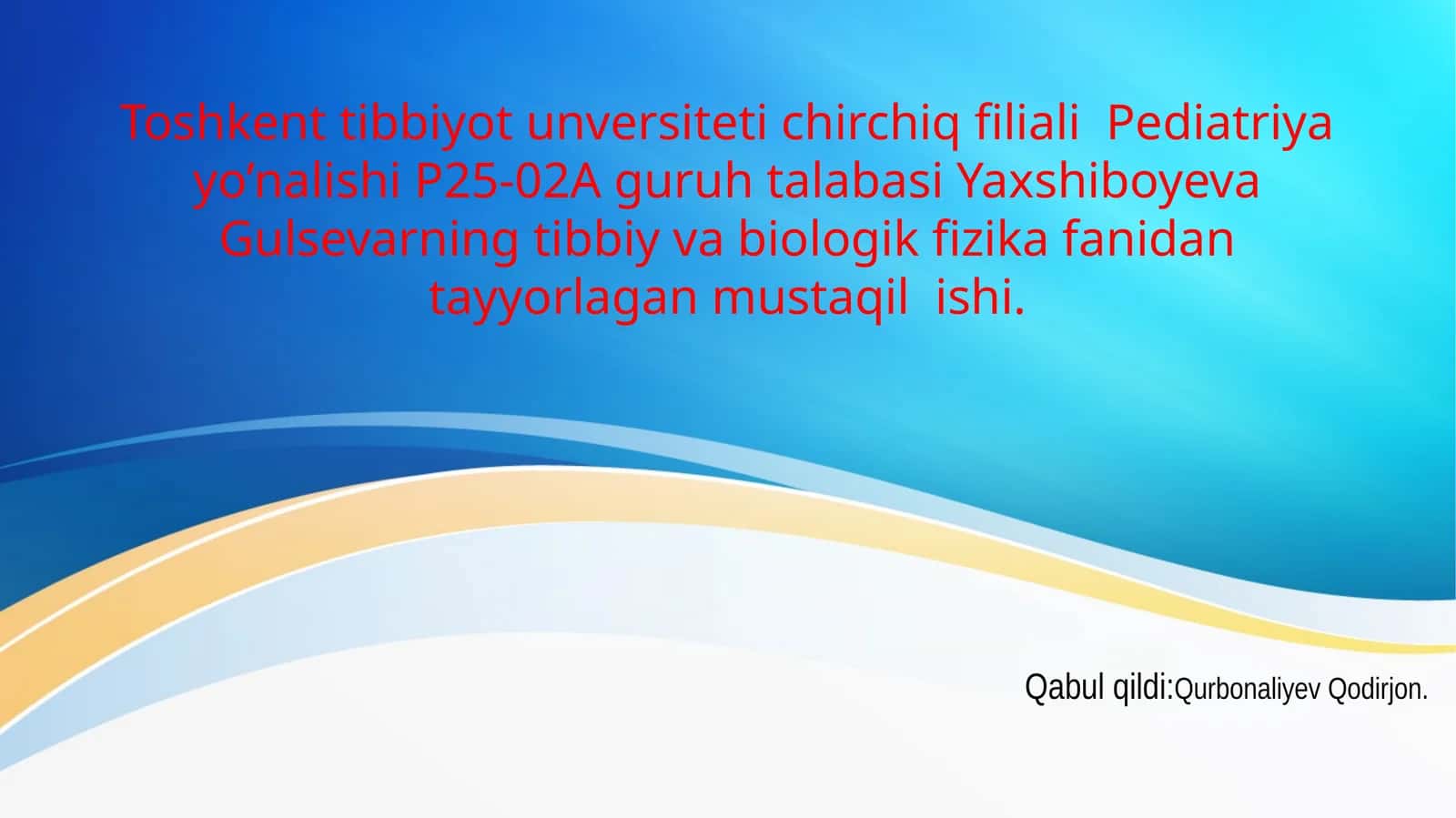 Toshkent tibbiyot unversiteti chirchiq filiali  Pediatriya yo’nalishi P25-02A guruh talabasi Yaxshiboyeva Gulsevarning tibbiy va biologik fizika fanidan tayyorlagan mustaqil  ishi.

Qabul qildi:Qurbonaliyev Qodirjon.